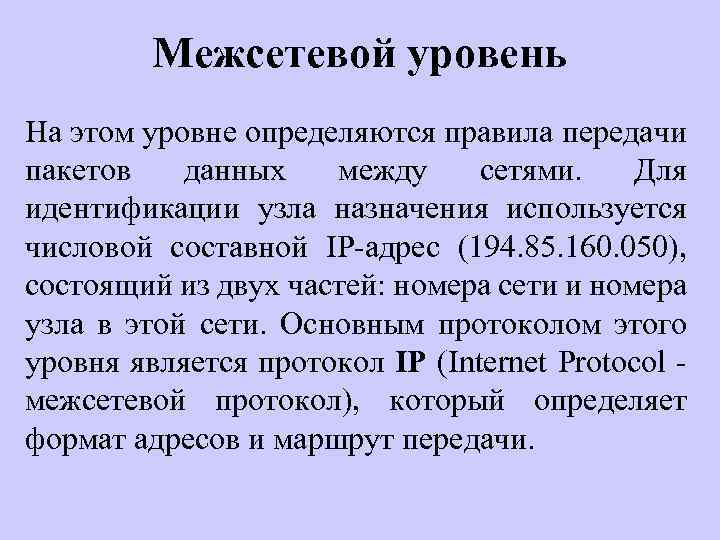 Межсетевой уровень

На этом уровне определяются правила передачи пакетов данных между сетями. Для идентификации узла назначения используется числовой составной IP-адрес (194.85.160.050), состоящий из двух частей: номера сети и номера узла в этой сети. Основным протоколом этого уровня является протокол IP (Internet Protocol - межсетевой протокол), который определяет формат адресов и маршрут передачи.